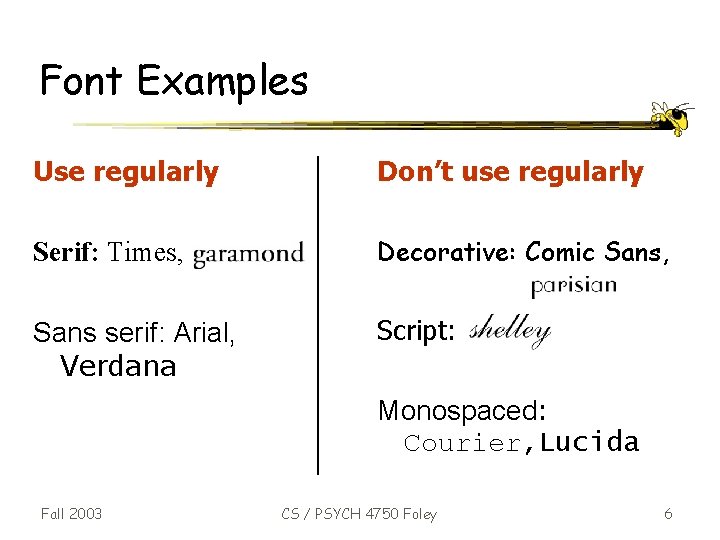 Font Examples

Use regularly

Serif: Times, garamond

Sans serif: Arial, Verdana

Don't use regularly

Decorative: Comic Sans, parisian

Script: shelley

Monospaced: Courier, Lucida

Fall 2003

CS / PSYCH 4750 Foley

6